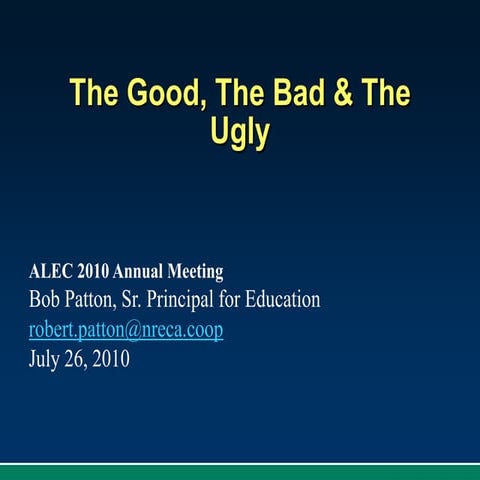 The Good, The Bad & The Ugly

ALEC 2010 Annual Meeting
Bob Patton, Sr. Principal for Education
robert.patton@nreca.coop
July 26, 2010